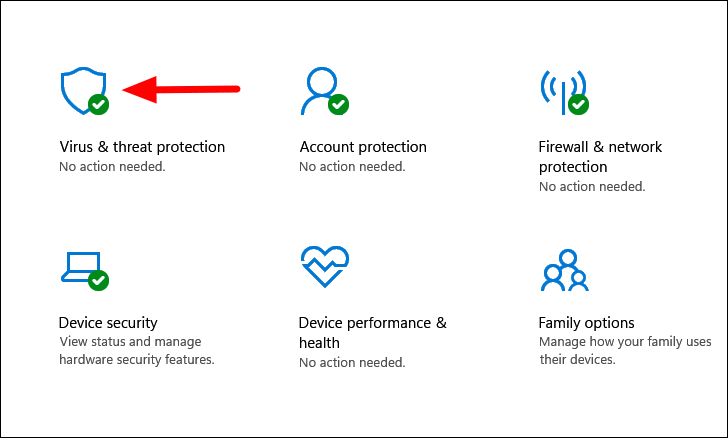 Virus & threat protection
No action needed.

Account protection
No action needed.

Firewall & network protection
No action needed.

Device security
View status and manage hardware security features.

Device performance & health
No action needed.

Family options
Manage how your family uses their devices.